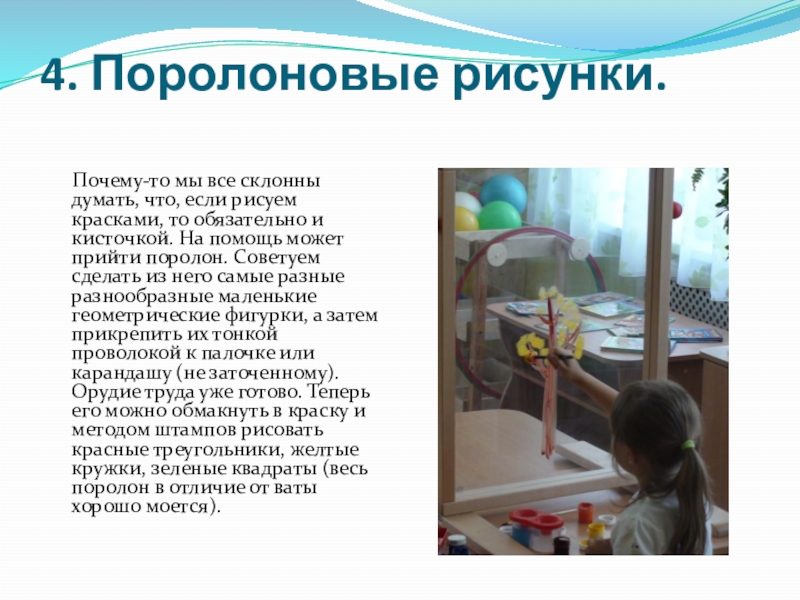 4. Поролоновые рисунки.

Почему-то мы все склонны думать, что, если рисуем красками, то обязательно и кисточкой. На помощь может прийти поролон. Советуем сделать из него самые разные разнообразные маленькие геометрические фигурки, а затем прикрепить их тонкой проволокой к палочке или карандашу (не заточенному). Орудие труда уже готово. Теперь его можно обмакнуть в краску и методом штампов рисовать красные треугольники, желтые кружки, зеленые квадраты (весь поролон в отличие от ваты хорошо моется).